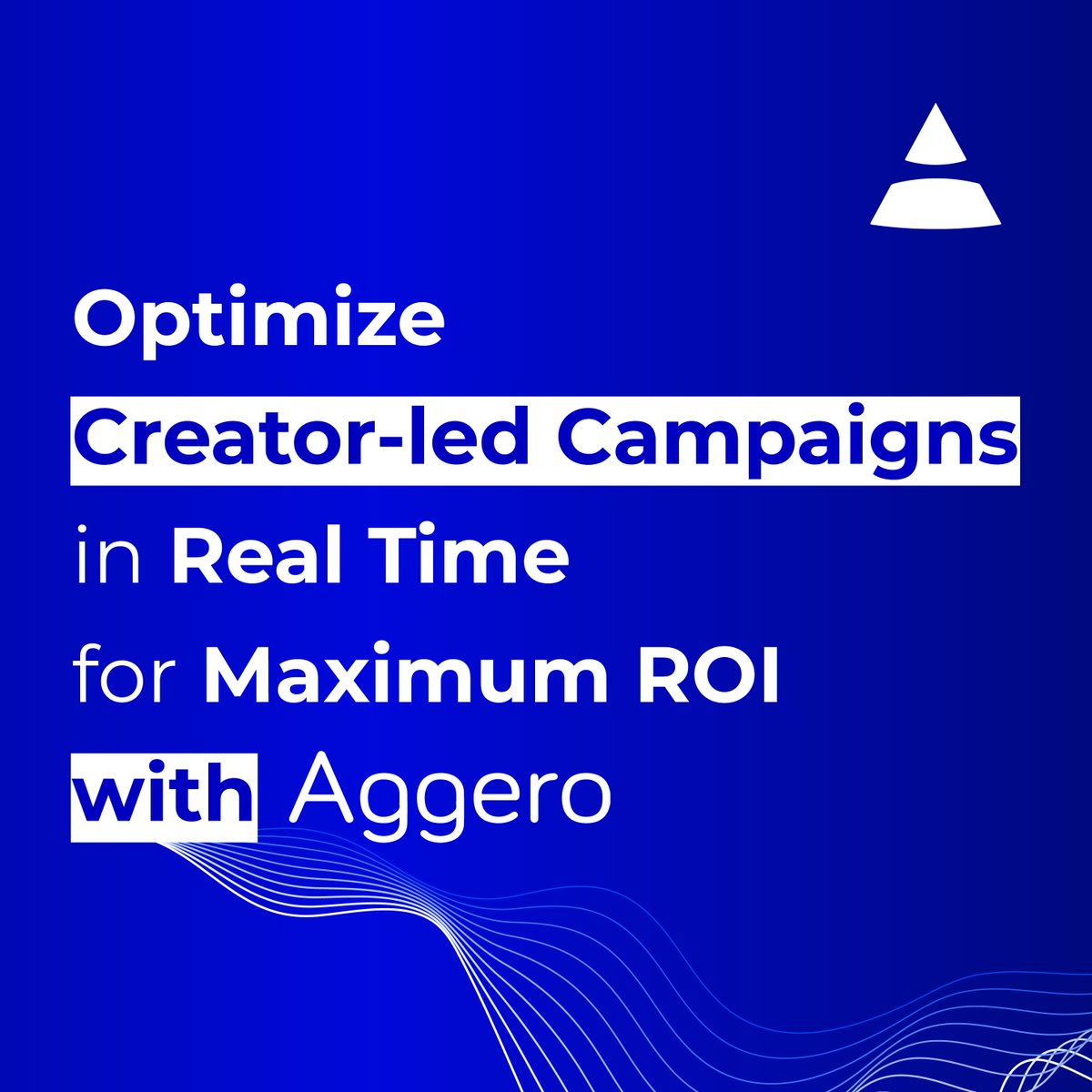 Optimize
Creator-led Campaigns
in Real Time
for Maximum ROI
with Aggero